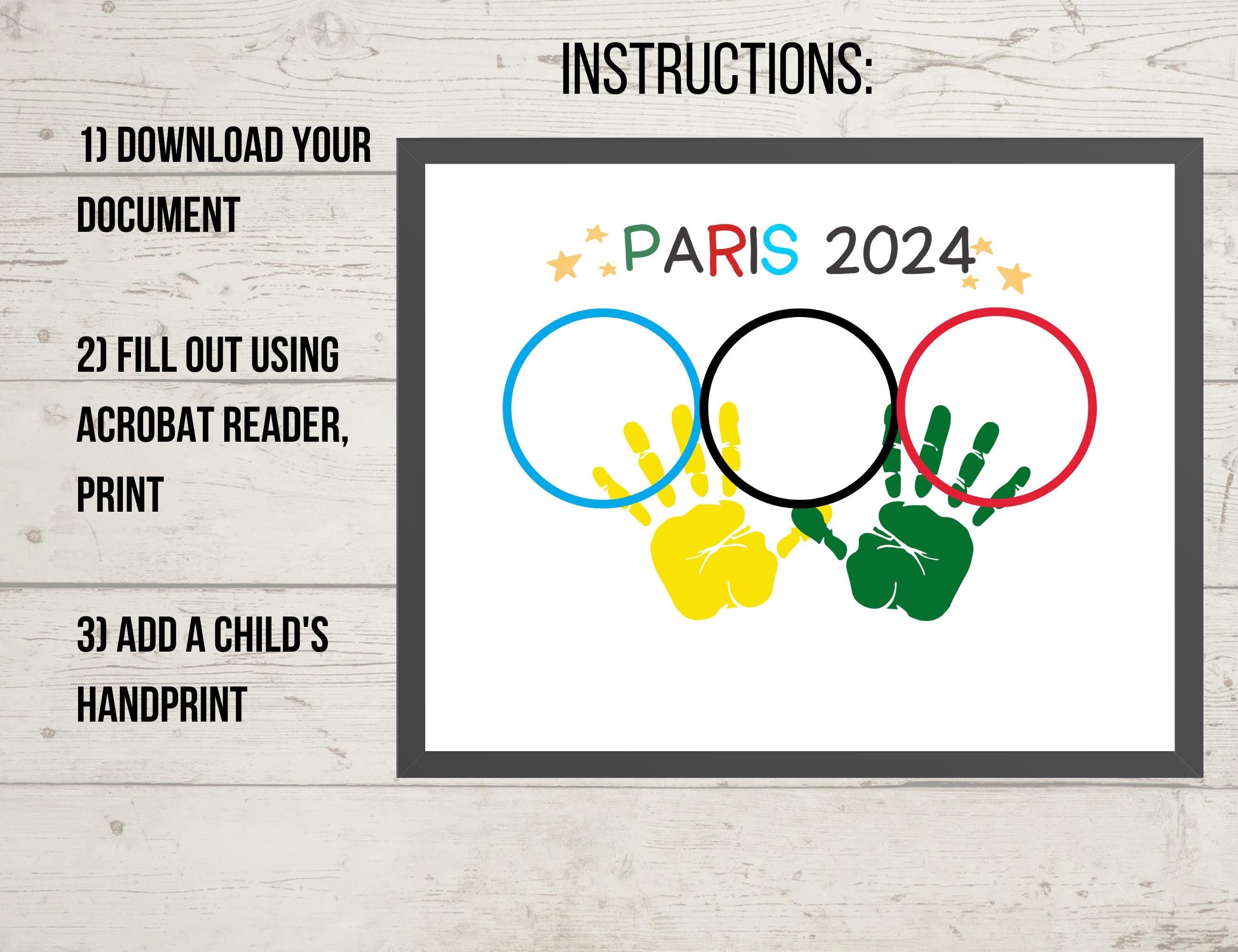 INSTRUCTIONS:

1) DOWNLOAD YOUR DOCUMENT

2) FILL OUT USING ACROBAT READER, PRINT

3) ADD A CHILD'S HANDPRINT

PARIS 2024